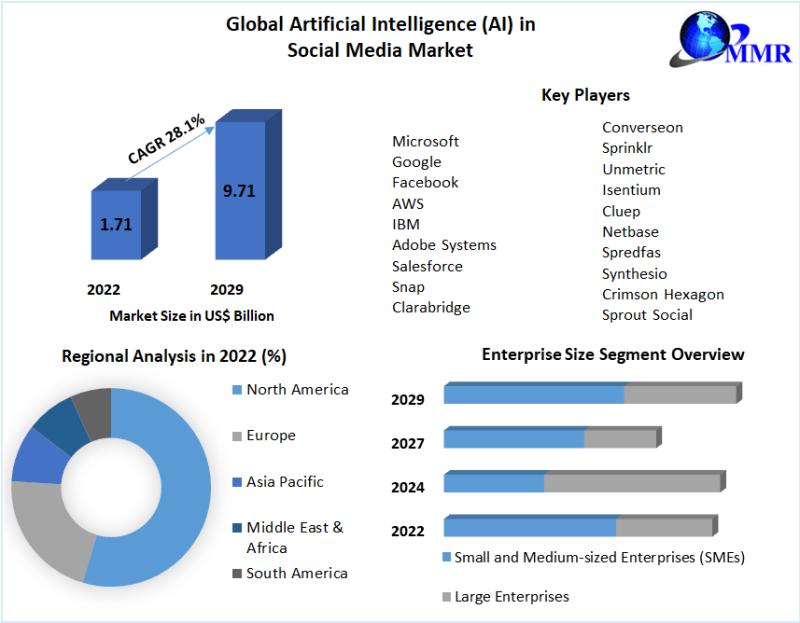 Global Artificial Intelligence (AI) in Social Media Market

MMR

CAGR 28.1%

1.71

9.71

2022

2029

Market Size in US$ Billion

Key Players

Microsoft
Google
Facebook
AWS
IBM
Adobe Systems
Salesforce
Snap
Clarabridge

Converseon
Sprinklr
Unmetric
Isentium
Cluep
Netbase
Spredfas
Synthesio
Crimson Hexagon
Sprout Social

Regional Analysis in 2022 (%)

North America

Europe

Asia Pacific

Middle East & Africa

South America

Enterprise Size Segment Overview

2029

2027

2024

2022

Small and Medium-sized Enterprises (SMEs)

Large Enterprises